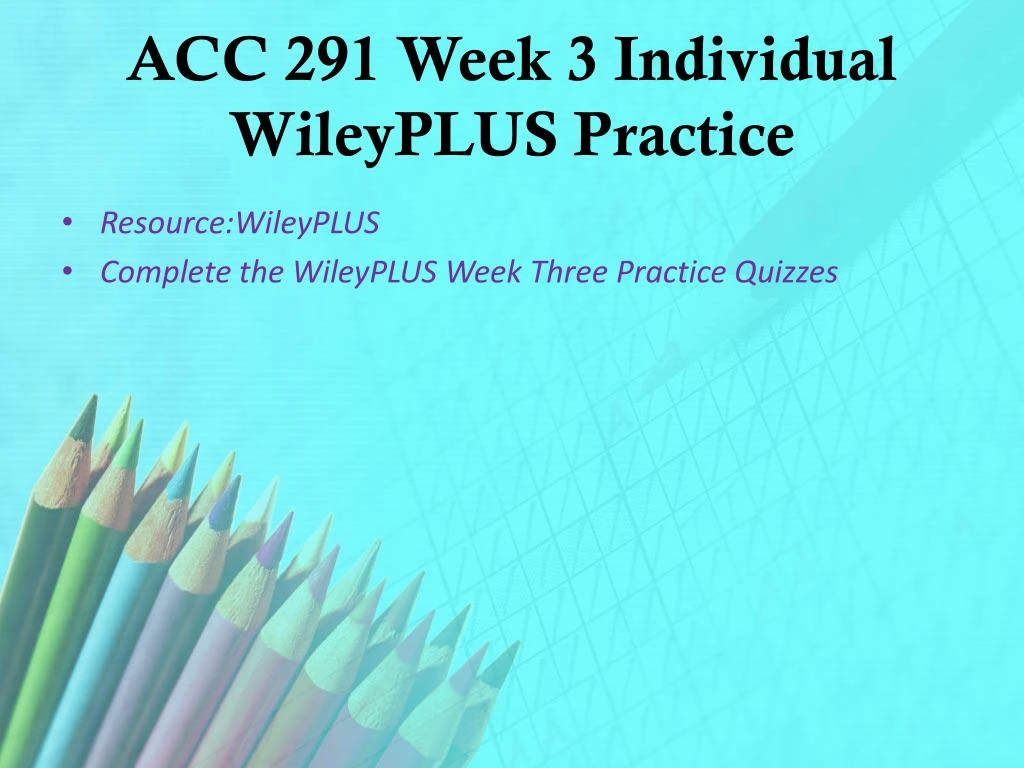 ACC 291 Week 3 Individual WileyPLUS Practice

• Resource:WileyPLUS
• Complete the WileyPLUS Week Three Practice Quizzes